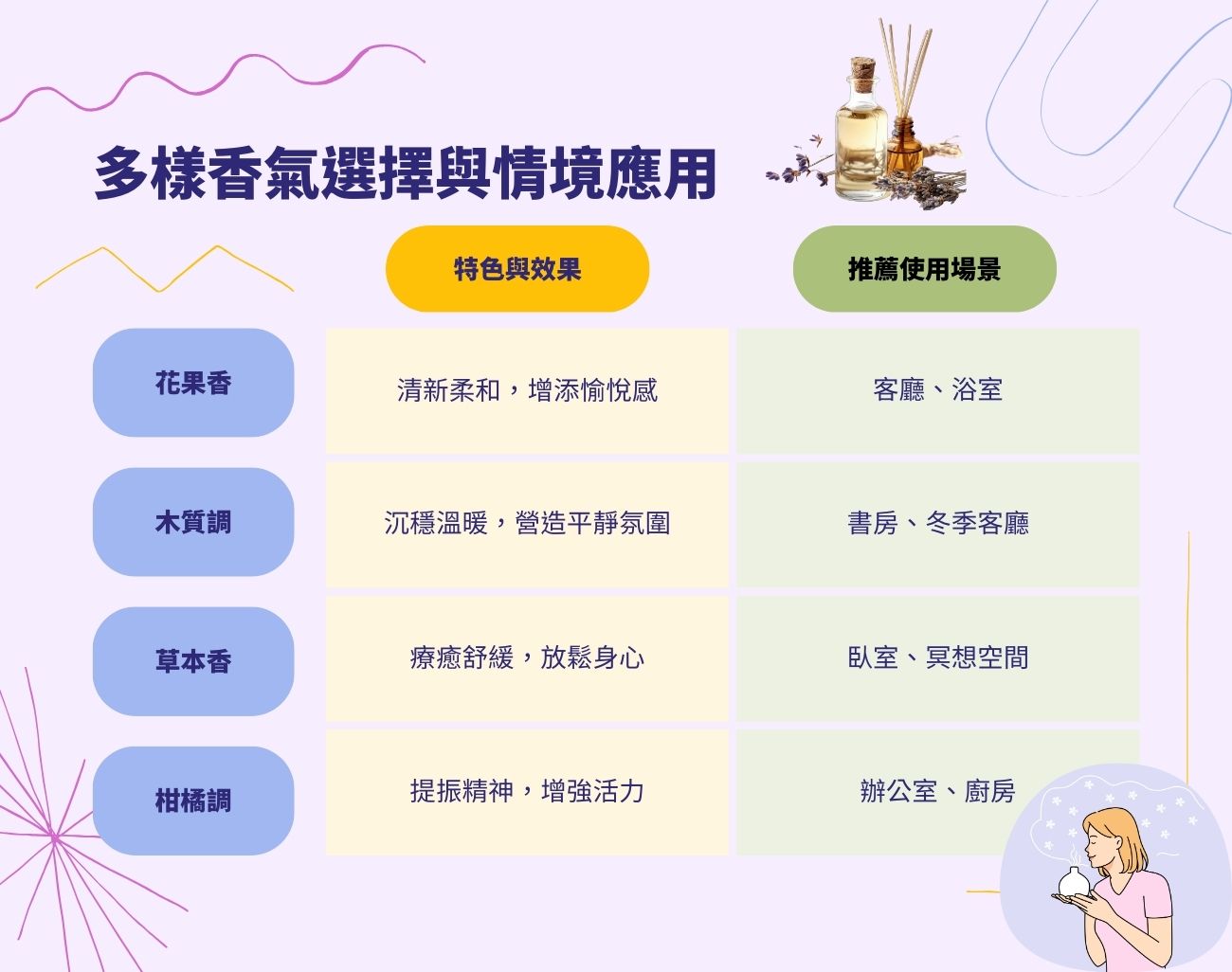 多樣香氣選擇與情境應用

|  | 特色與效果 | 推薦使用場景 |
|---|---|---|
| 花果香 | 清新柔和，增添愉悅感 | 客廳、浴室 |
| 木質調 | 沉穩溫暖，營造平靜氛圍 | 書房、冬季客廳 |
| 草本香 | 療癒舒緩，放鬆身心 | 臥室、冥想空間 |
| 柑橘調 | 提振精神，增強活力 | 辦公室、廚房 |